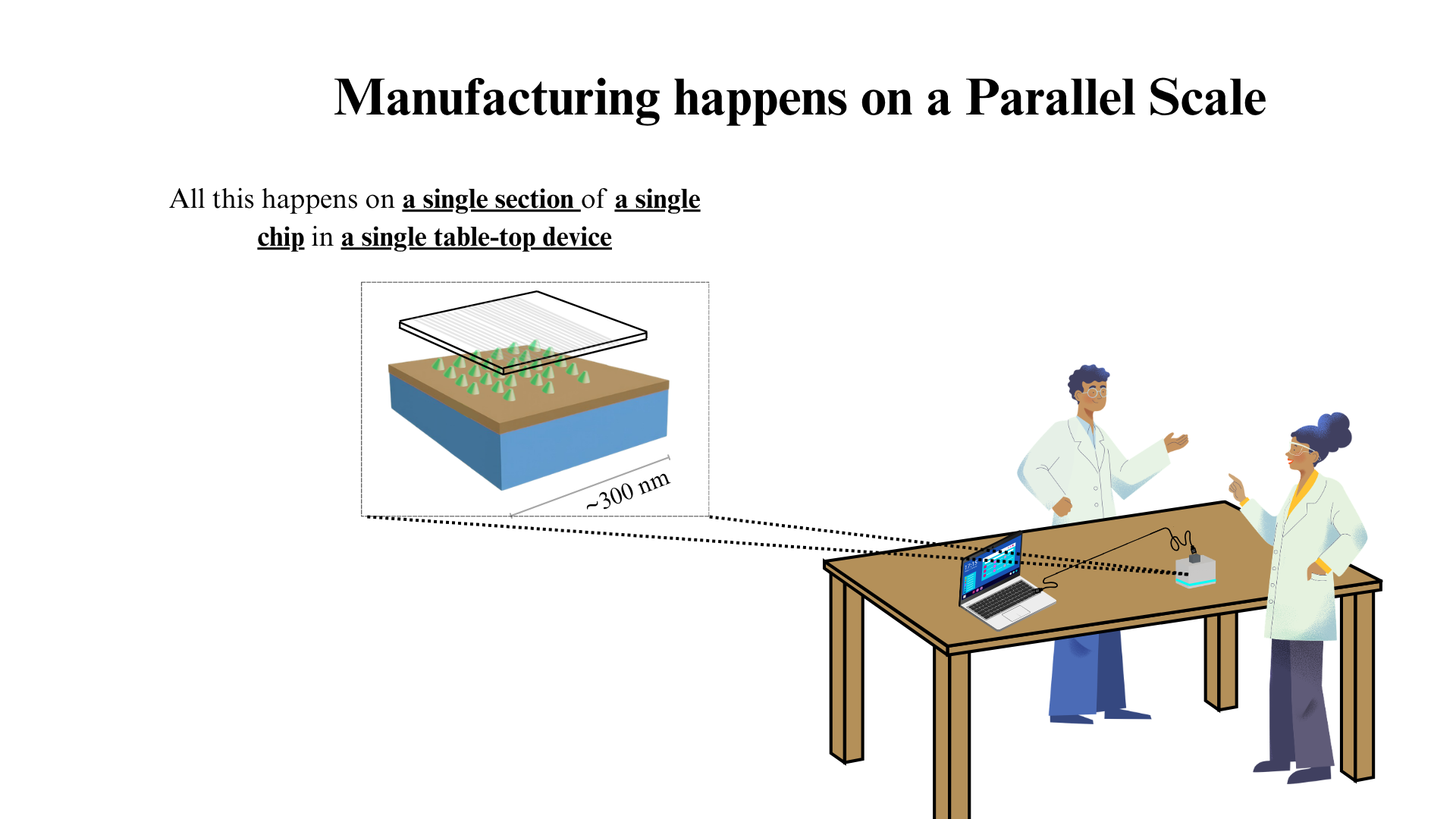 Manufacturing happens on a Parallel Scale

All this happens on a single section of a single chip in a single table-top device

~300 nm